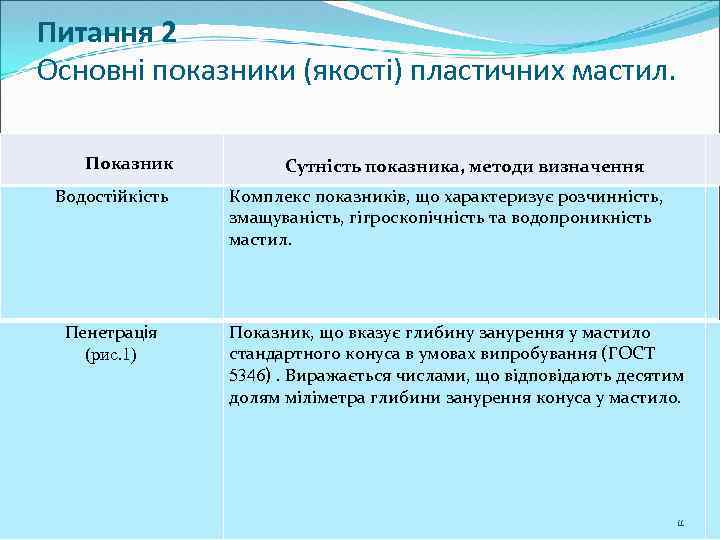 Питання 2
Основні показники (якості) пластичних мастил.

| Показник | Сутність показника, методи визначення |
|---|---|
| Водостійкість | Комплекс показників, що характеризує розчинність, змащуваність, гігроскопічність та водопроникність мастил. |
| Пенетрація (рис.1) | Показник, що вказує глибину занурення у мастило стандартного конуса в умовах випробування (ГОСТ 5346) . Виражається числами, що відповідають десятим долям міліметра глибини занурення конуса у мастило. |

11